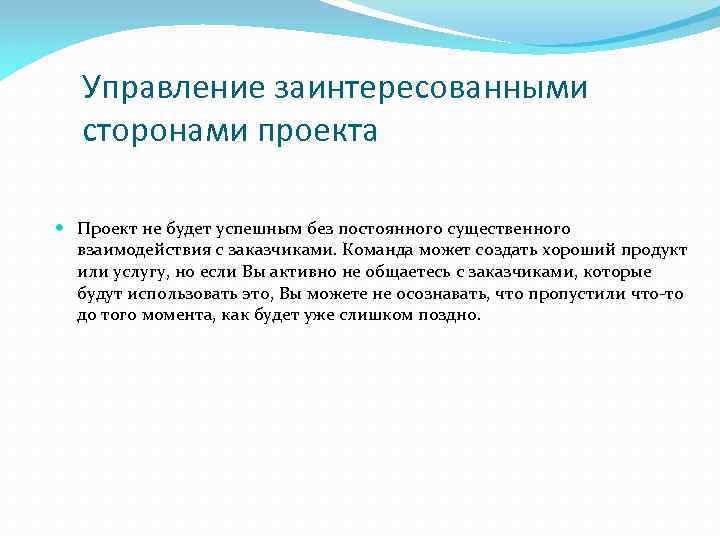 Управление заинтересованными сторонами проекта

Проект не будет успешным без постоянного существенного взаимодействия с заказчиками. Команда может создать хороший продукт или услугу, но если Вы активно не общаетесь с заказчиками, которые будут использовать это, Вы можете не осознавать, что пропустили что-то до того момента, как будет уже слишком поздно.